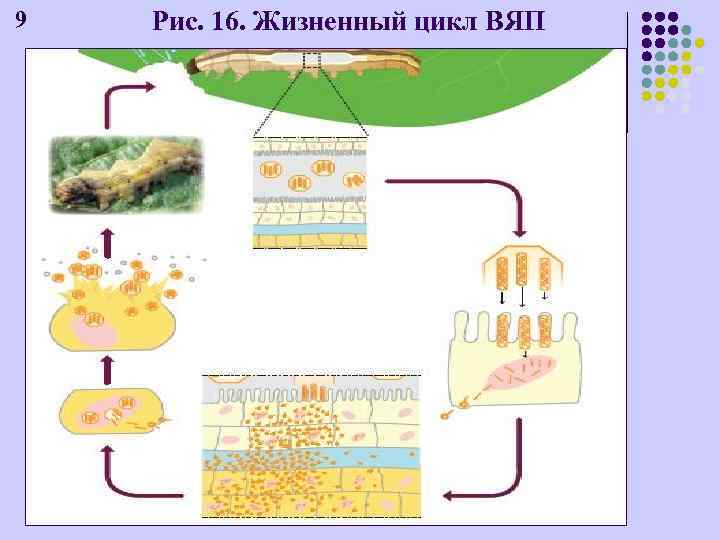 9

Рис. 16. Жизненный цикл ВЯП